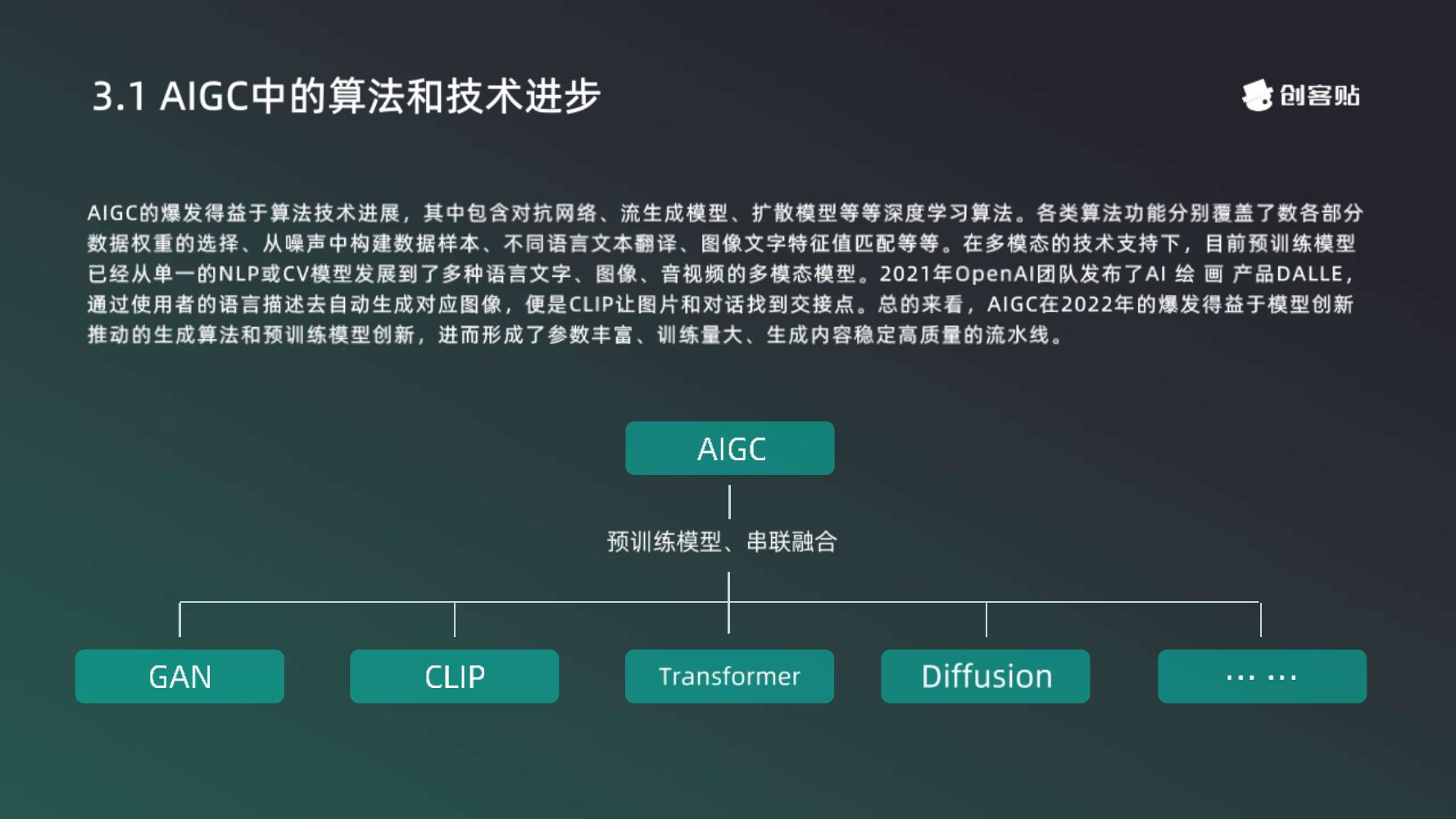 3.1 AIGC中的算法和技术进步

创客贴

AIGC的爆发得益于算法技术进展，其中包含对抗网络、流生成模型、扩散模型等等深度学习算法。各类算法功能分别覆盖了数各部分数据权重的选择、从噪声中构建数据样本、不同语言文本翻译、图像文字特征值匹配等等。在多模态的技术支持下，目前预训练模型已经从单一的NLP或CV模型发展到了多种语言文字、图像、音视频的多模态模型。2021年OpenAI团队发布了AI 绘 画 产品DALLE，通过使用者的语言描述去自动生成对应图像，便是CLIP让图片和对话找到交接点。总的来看，AIGC在2022年的爆发得益于模型创新推动的生成算法和预训练模型创新，进而形成了参数丰富、训练量大、生成内容稳定高质量的流水线。

AIGC

预训练模型、串联融合

GAN

CLIP

Transformer

Diffusion

··· ···